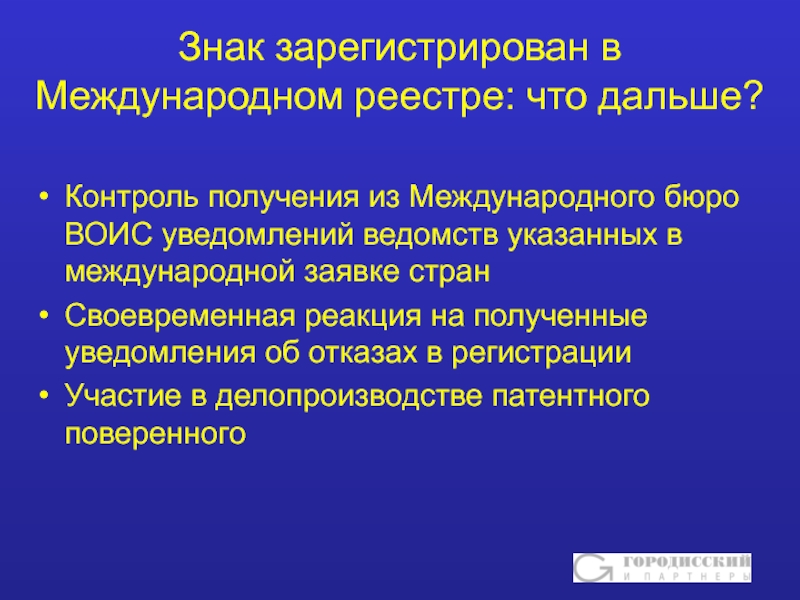 Знак зарегистрирован в Международном реестре: что дальше?

• Контроль получения из Международного бюро ВОИС уведомлений ведомств указанных в международной заявке стран

• Своевременная реакция на полученные уведомления об отказах в регистрации

• Участие в делопроизводстве патентного поверенного

ГОРОДИССКИЙ
И ПАРТНЕРЫ